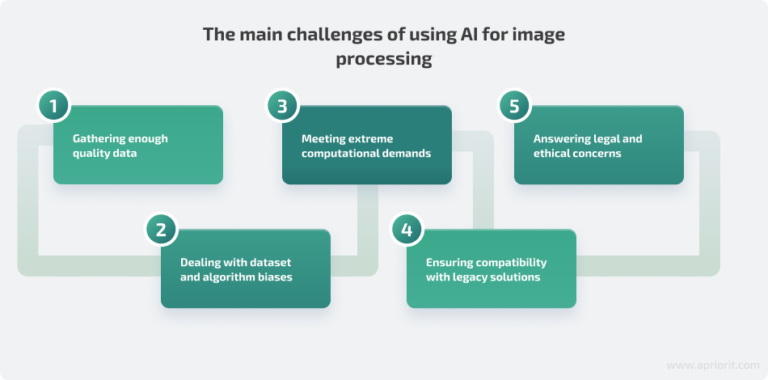 The main challenges of using AI for image processing

1
Gathering enough quality data

2
Dealing with dataset and algorithm biases

3
Meeting extreme computational demands

4
Ensuring compatibility with legacy solutions

5
Answering legal and ethical concerns

www.apriorit.com